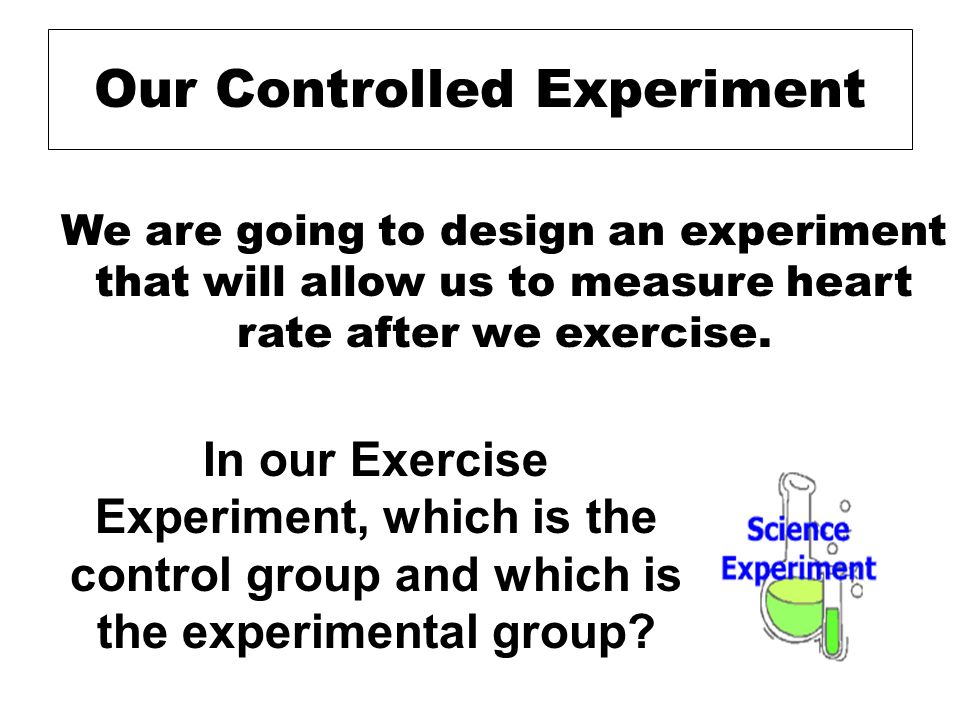 Our Controlled Experiment

We are going to design an experiment that will allow us to measure heart rate after we exercise.

In our Exercise Experiment, which is the control group and which is the experimental group?

Science Experiment